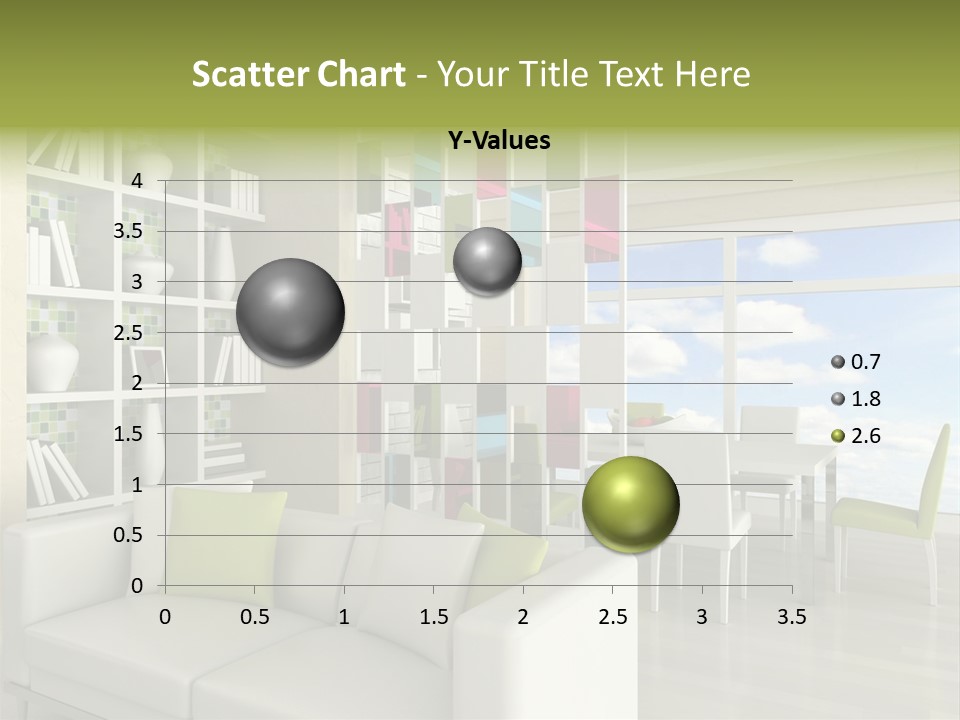 Scatter Chart - Your Title Text Here

Y-Values

4
3.5
3
2.5
2
1.5
1
0.5
0

0
0.5
1
1.5
2
2.5
3
3.5

0.7
1.8
2.6